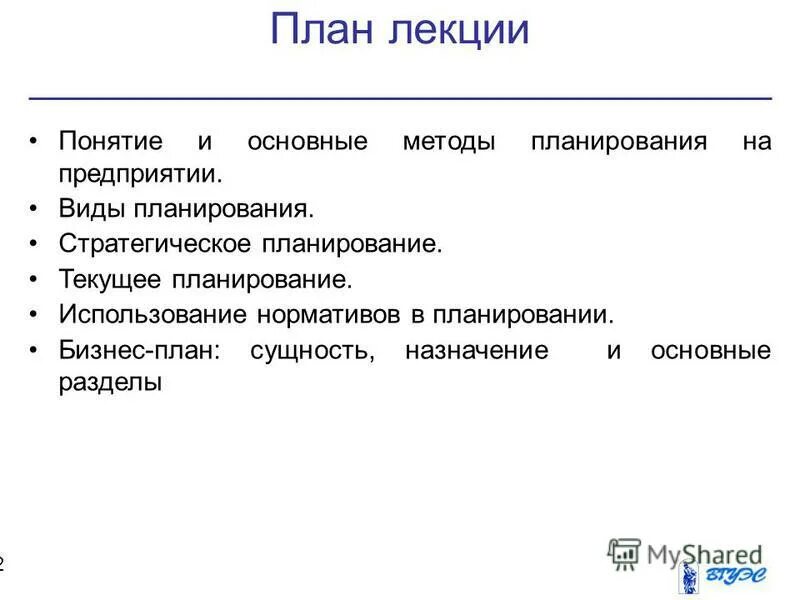 План лекции

• Понятие и основные методы планирования на предприятии.
• Виды планирования.
• Стратегическое планирование.
• Текущее планирование.
• Использование нормативов в планировании.
• Бизнес-план: сущность, назначение и основные разделы

2

MyShared

ВГУЭС